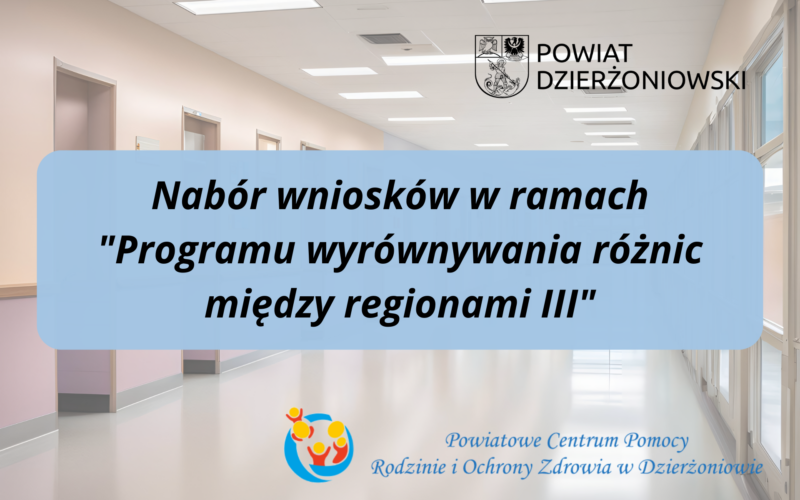 POWIAT DZIERŻONIOWSKI

Nabór wniosków w ramach "Programu wyrównywania różnic między regionami III"

Powiatowe Centrum Pomocy Rodzinie i Ochrony Zdrowia w Dzierżoniowie